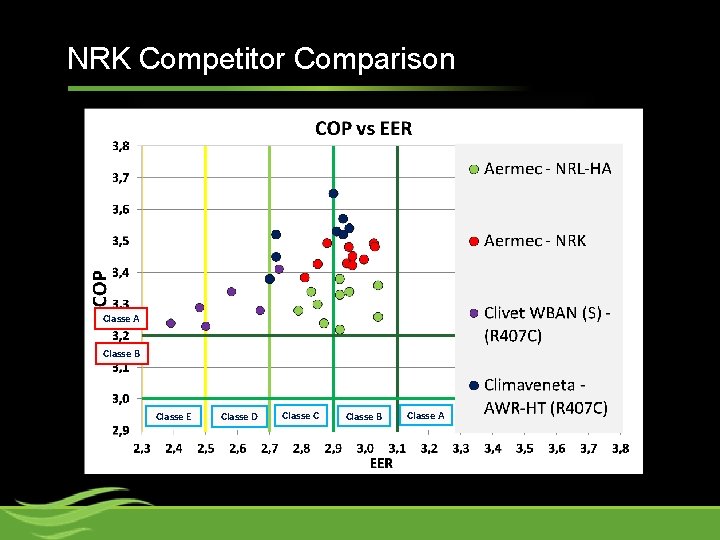 NRK Competitor Comparison

COP vs EER

COP

3,8
3,7
3,6
3,5
3,4
3,3
3,2
3,1
3,0
2,9

Classe A
Classe B

Classe E
Classe D
Classe C
Classe B
Classe A

2,3 2,4 2,5 2,6 2,7 2,8 2,9 3,0 3,1 3,2 3,3 3,4 3,5 3,6 3,7 3,8

EER

Aermec - NRL-HA
Aermec - NRK
Clivet WBAN (S) - (R407C)
Climaveneta - AWR-HT (R407C)